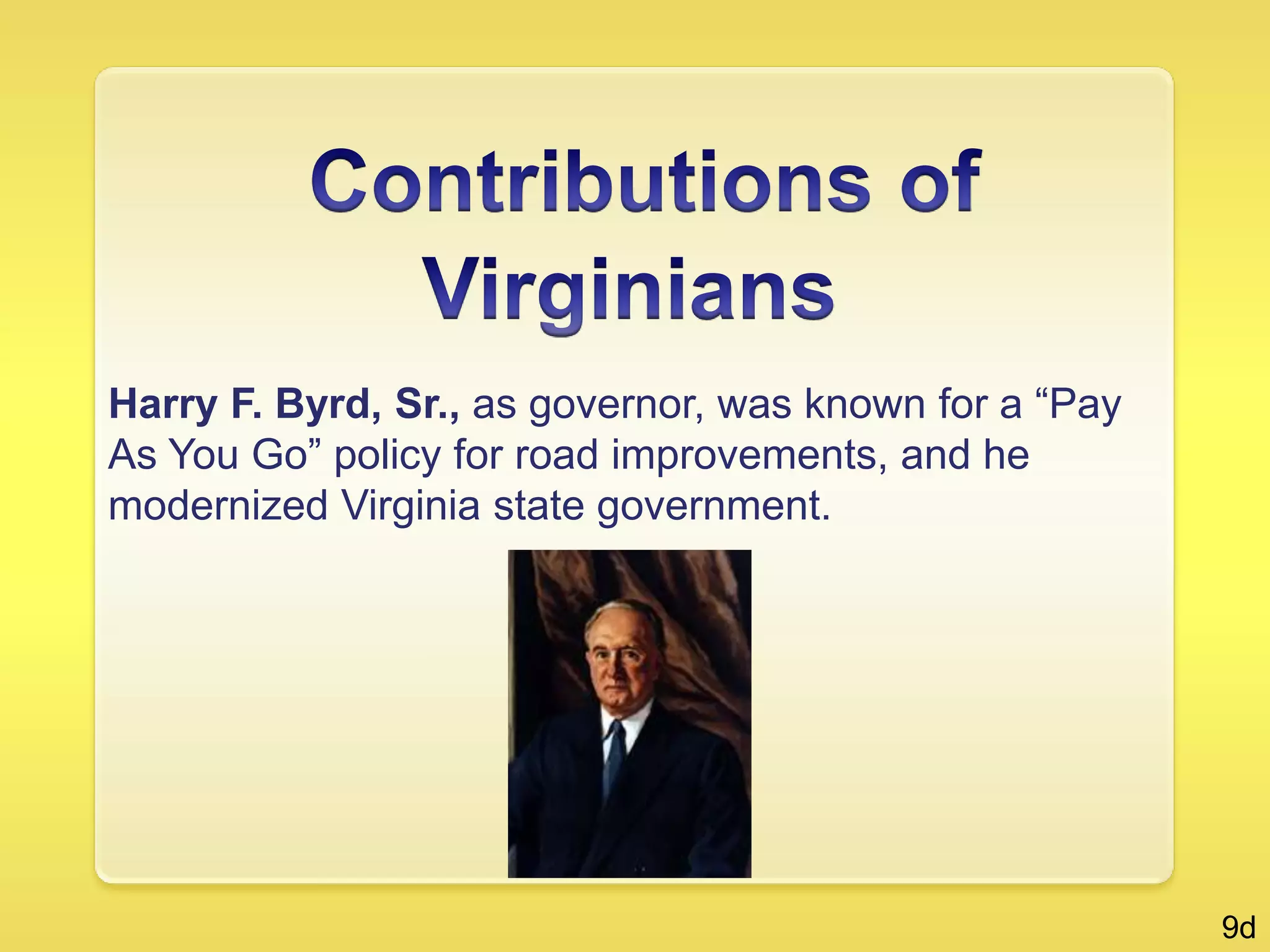 Contributions of Virginians

Harry F. Byrd, Sr., as governor, was known for a “Pay As You Go” policy for road improvements, and he modernized Virginia state government.

9d